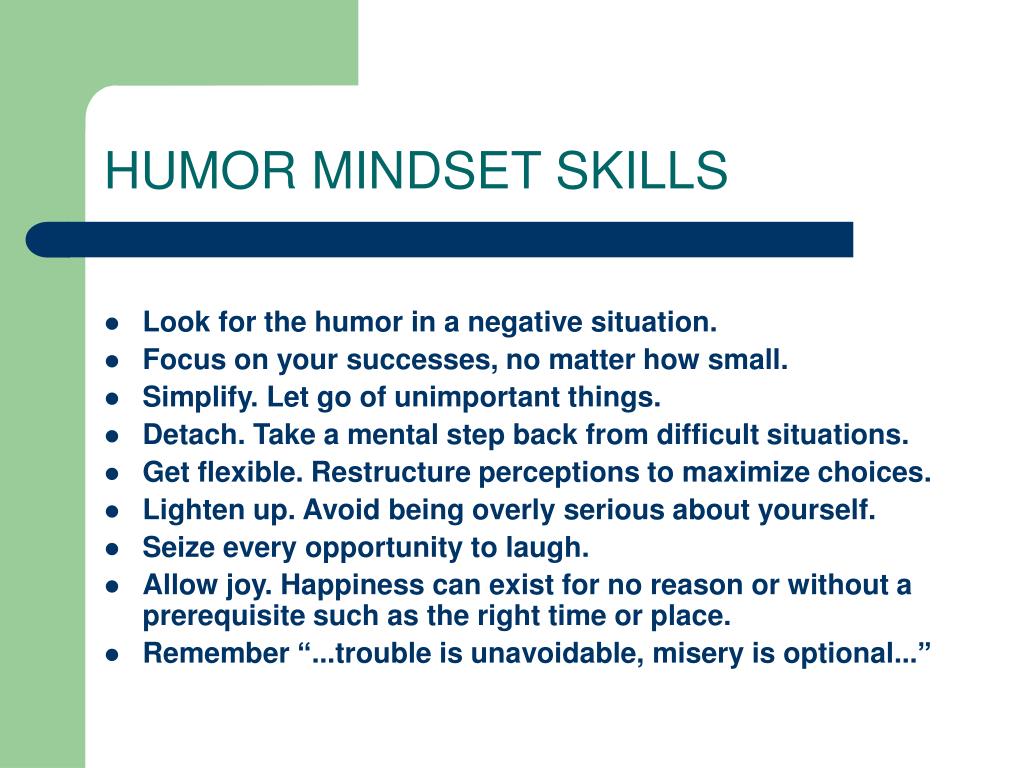 HUMOR MINDSET SKILLS

- Look for the humor in a negative situation.
- Focus on your successes, no matter how small.
- Simplify. Let go of unimportant things.
- Detach. Take a mental step back from difficult situations.
- Get flexible. Restructure perceptions to maximize choices.
- Lighten up. Avoid being overly serious about yourself.
- Seize every opportunity to laugh.
- Allow joy. Happiness can exist for no reason or without a prerequisite such as the right time or place.
- Remember “...trouble is unavoidable, misery is optional...”